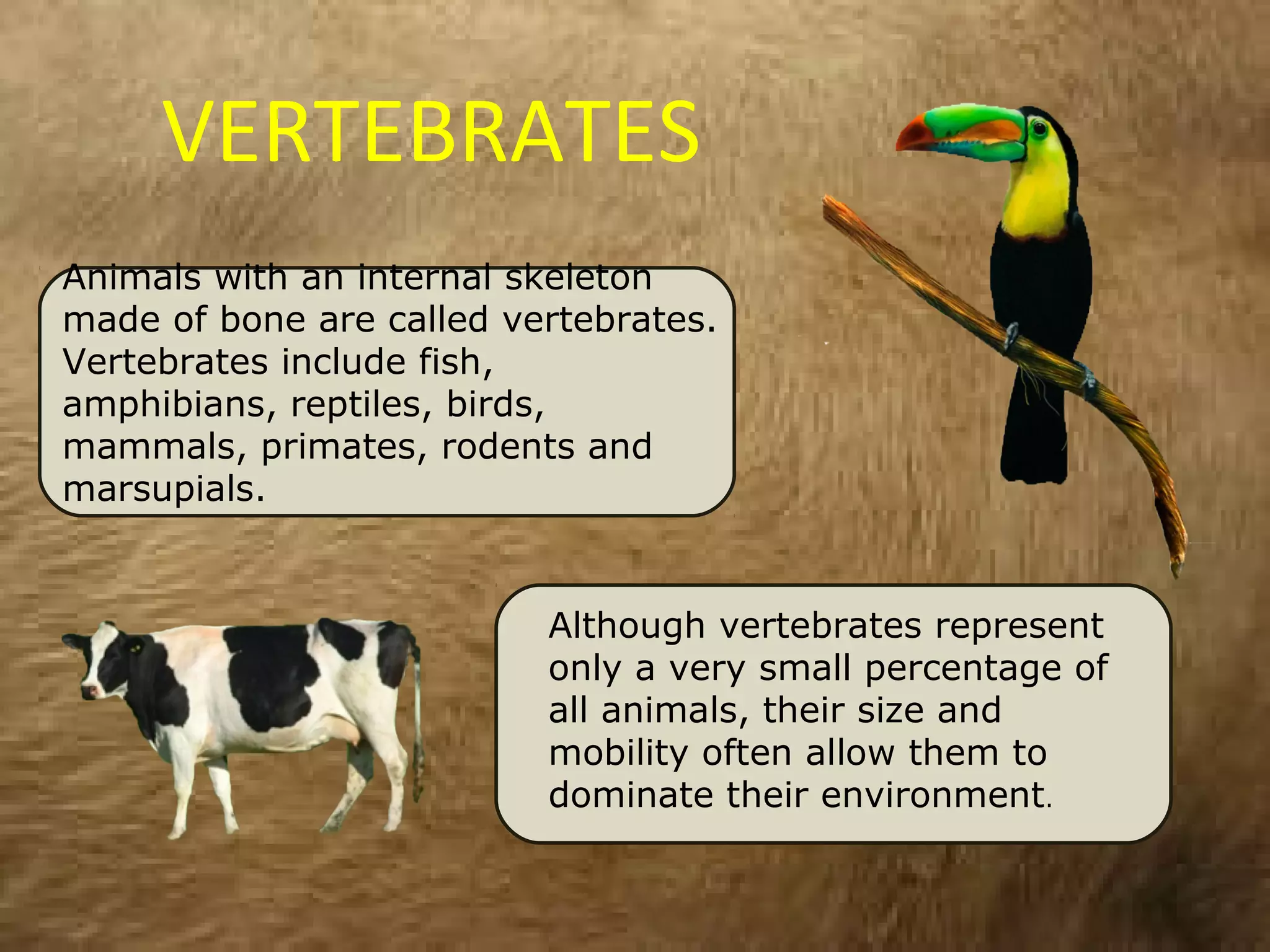 VERTEBRATES

Animals with an internal skeleton made of bone are called vertebrates. Vertebrates include fish, amphibians, reptiles, birds, mammals, primates, rodents and marsupials.

Although vertebrates represent only a very small percentage of all animals, their size and mobility often allow them to dominate their environment.